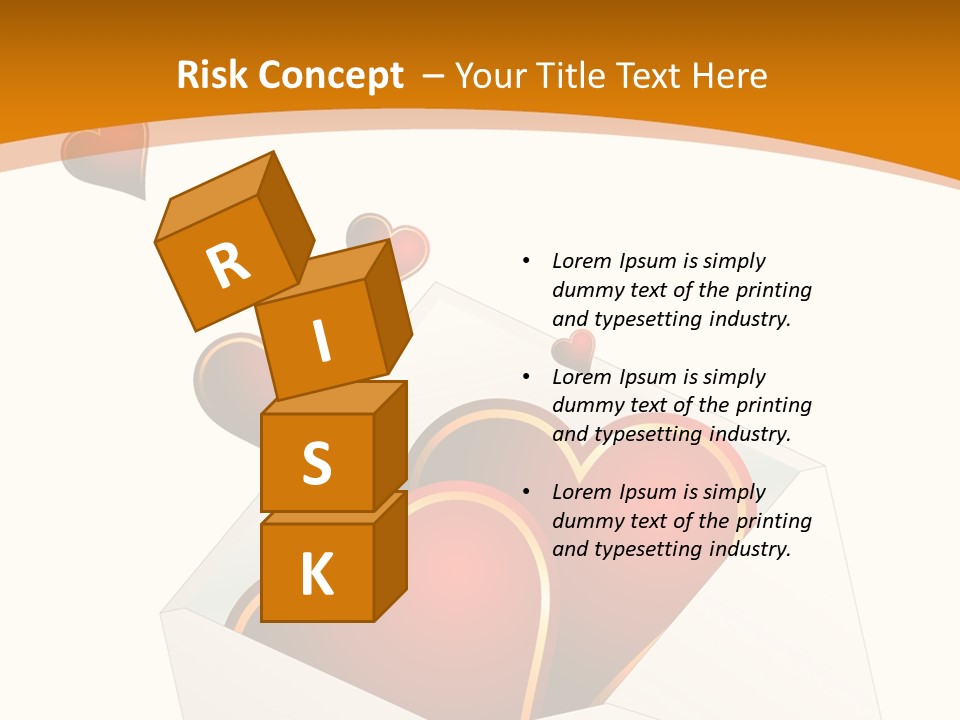 Risk Concept – Your Title Text Here

R
I
S
K

• Lorem Ipsum is simply dummy text of the printing and typesetting industry.

• Lorem Ipsum is simply dummy text of the printing and typesetting industry.

• Lorem Ipsum is simply dummy text of the printing and typesetting industry.